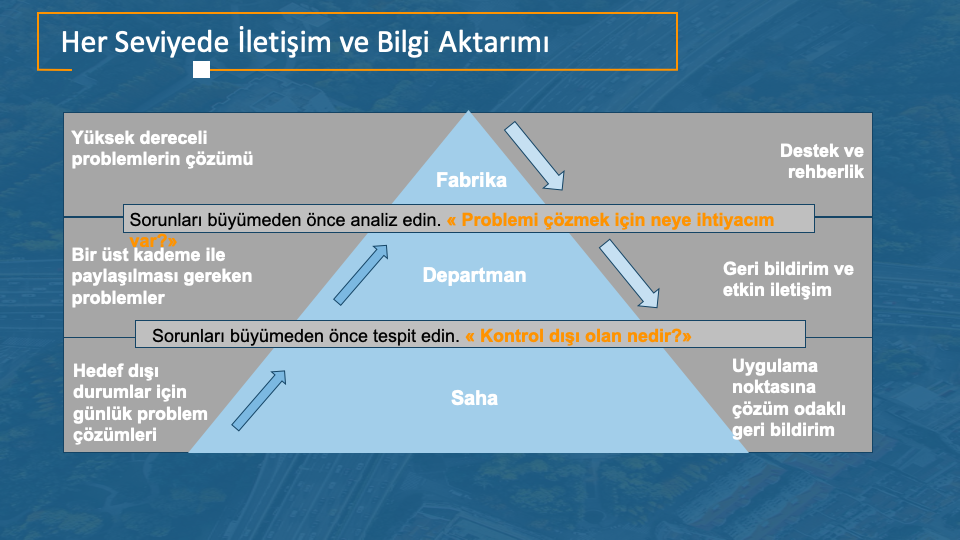 Her Seviyede İletişim ve Bilgi Aktarımı

Yüksek dereceli problemlerin çözümü

Fabrika

Destek ve rehberlik

Sorunları büyümeden önce analiz edin. « Problemi çözmek için neye ihtiyacım var?»

Bir üst kademe ile paylaşılması gereken problemler

Departman

Geri bildirim ve etkin iletişim

Sorunları büyümeden önce tespit edin. « Kontrol dışı olan nedir?»

Hedef dışı durumlar için günlük problem çözümleri

Saha

Uygulama noktasına çözüm odaklı geri bildirim